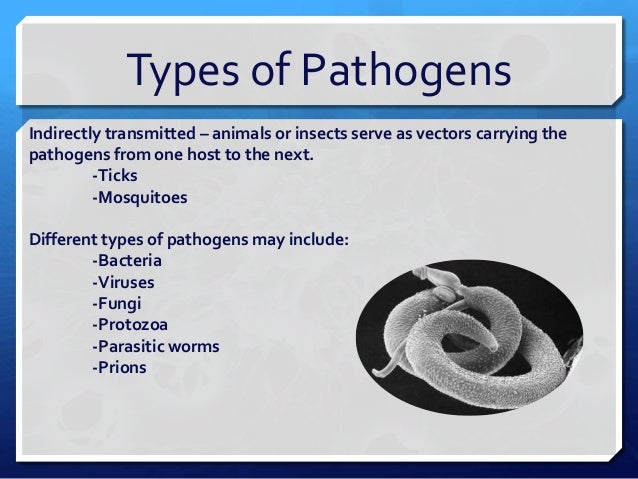 Types of Pathogens

Indirectly transmitted – animals or insects serve as vectors carrying the pathogens from one host to the next.
-Ticks
-Mosquitoes

Different types of pathogens may include:
-Bacteria
-Viruses
-Fungi
-Protozoa
-Parasitic worms
-Prions